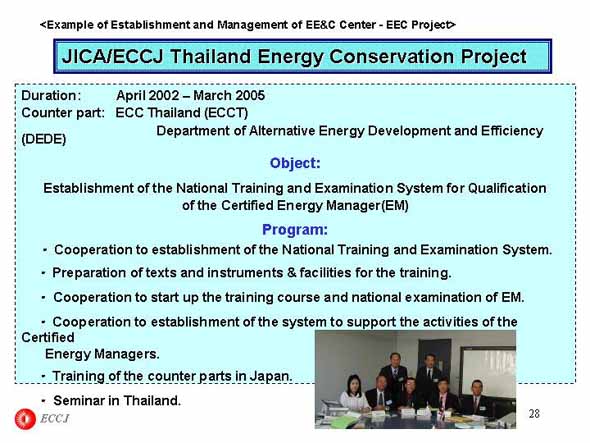 <Example of Establishment and Management of EE&C Center - EEC Project>

JICA/ECCJ Thailand Energy Conservation Project

Duration: April 2002 – March 2005
Counter part: ECC Thailand (ECCT)
Department of Alternative Energy Development and Efficiency (DEDE)

Object:

Establishment of the National Training and Examination System for Qualification of the Certified Energy Manager(EM)

Program:

・ Cooperation to establishment of the National Training and Examination System.

・ Preparation of texts and instruments & facilities for the training.

・ Cooperation to start up the training course and national examination of EM.

・ Cooperation to establishment of the system to support the activities of the Certified Energy Managers.

・ Training of the counter parts in Japan.

・ Seminar in Thailand.

ECCJ

28